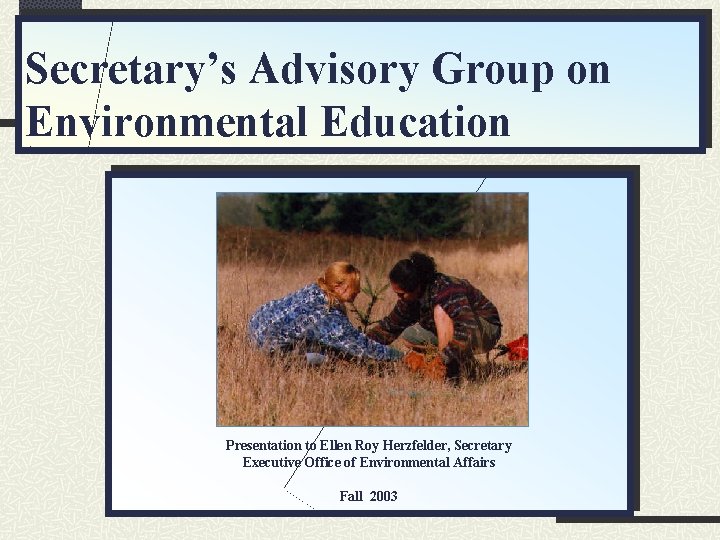 Secretary's Advisory Group on Environmental Education

Presentation to Ellen Roy Herzfelder, Secretary
Executive Office of Environmental Affairs

Fall 2003